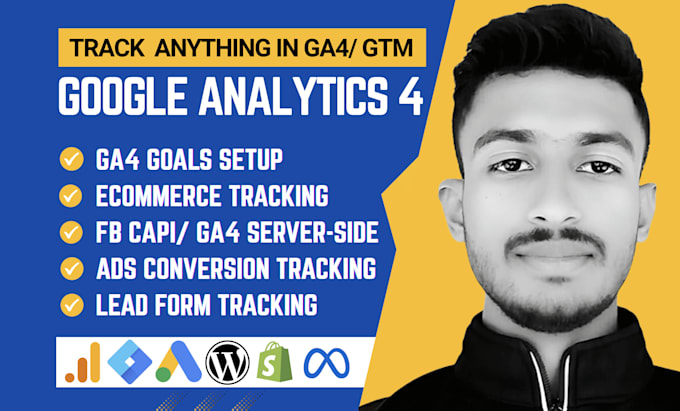 TRACK ANYTHING IN GA4/ GTM

GOOGLE ANALYTICS 4

GA4 GOALS SETUP
ECOMMERCE TRACKING
FB CAPI/ GA4 SERVER-SIDE
ADS CONVERSION TRACKING
LEAD FORM TRACKING